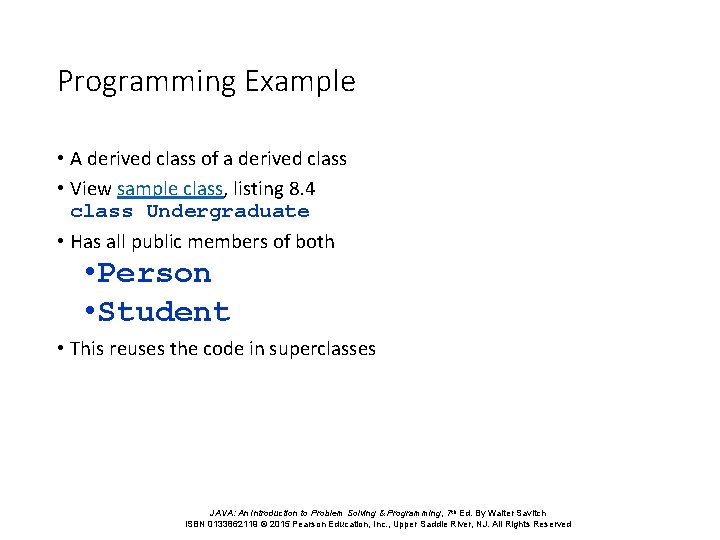 Programming Example

• A derived class of a derived class

• View sample class, listing 8.4
class Undergraduate

• Has all public members of both

• Person

• Student

• This reuses the code in superclasses

JAVA: An Introduction to Problem Solving & Programming, 7th Ed. By Walter Savitch
ISBN 0133862119 © 2015 Pearson Education, Inc., Upper Saddle River, NJ. All Rights Reserved